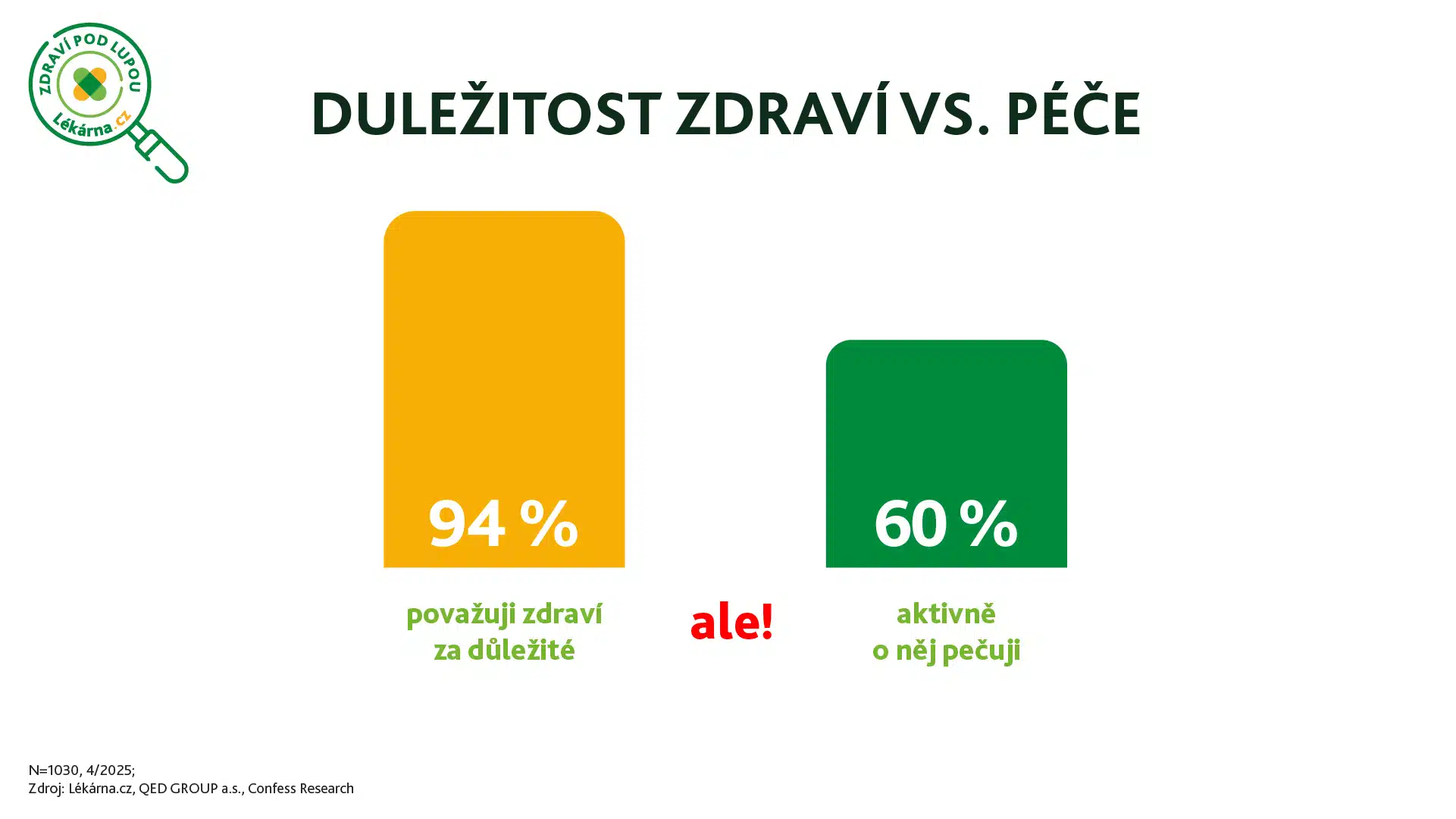 ZDRAVÍ POD LUPOU
Lékárna.cz

DULEŽITOST ZDRAVÍ VS. PÉČE

94 %

považuji zdraví za důležité

ale!

60 %

aktivně o něj pečuji

N=1030, 4/2025;
Zdroj: Lékárna.cz, QED GROUP a.s., Confess Research